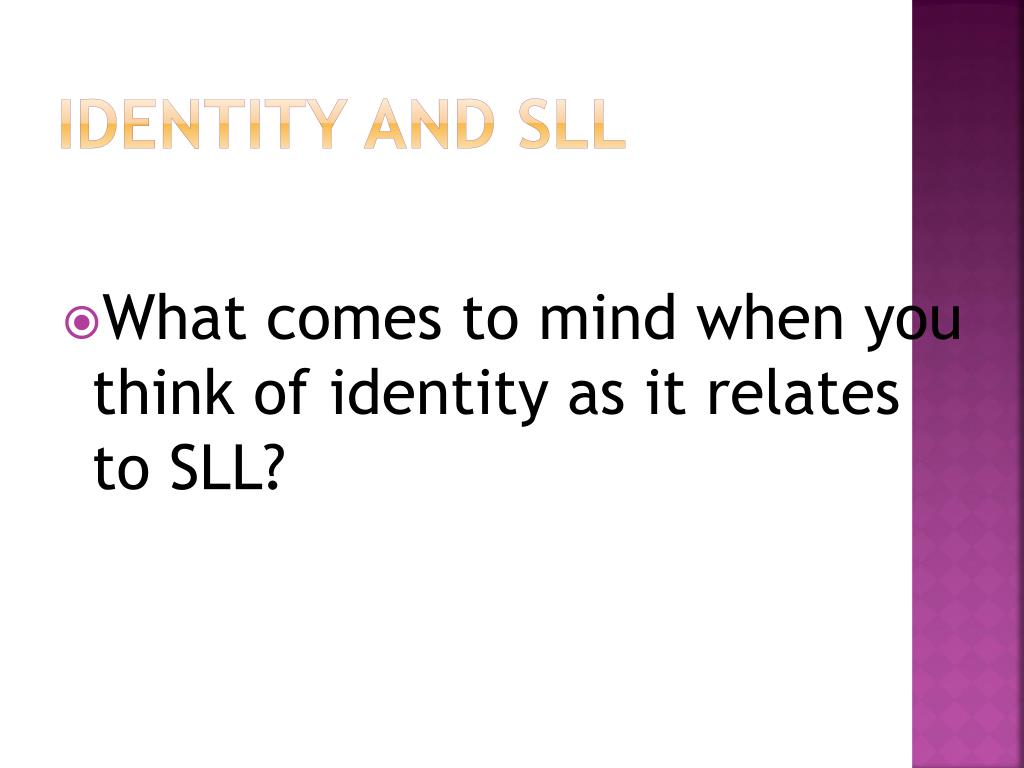 IDENTITY AND SLL

What comes to mind when you think of identity as it relates to SLL?